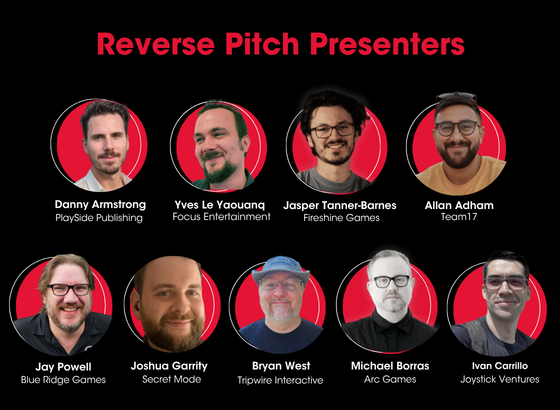 Reverse Pitch Presenters

Danny Armstrong
PlaySide Publishing

Yves Le Yaouanq
Focus Entertainment

Jasper Tanner-Barnes
Fireshine Games

Allan Adham
Team17

Jay Powell
Blue Ridge Games

Joshua Garrity
Secret Mode

Bryan West
Tripwire Interactive

Michael Borras
Arc Games

Ivan Carrillo
Joystick Ventures